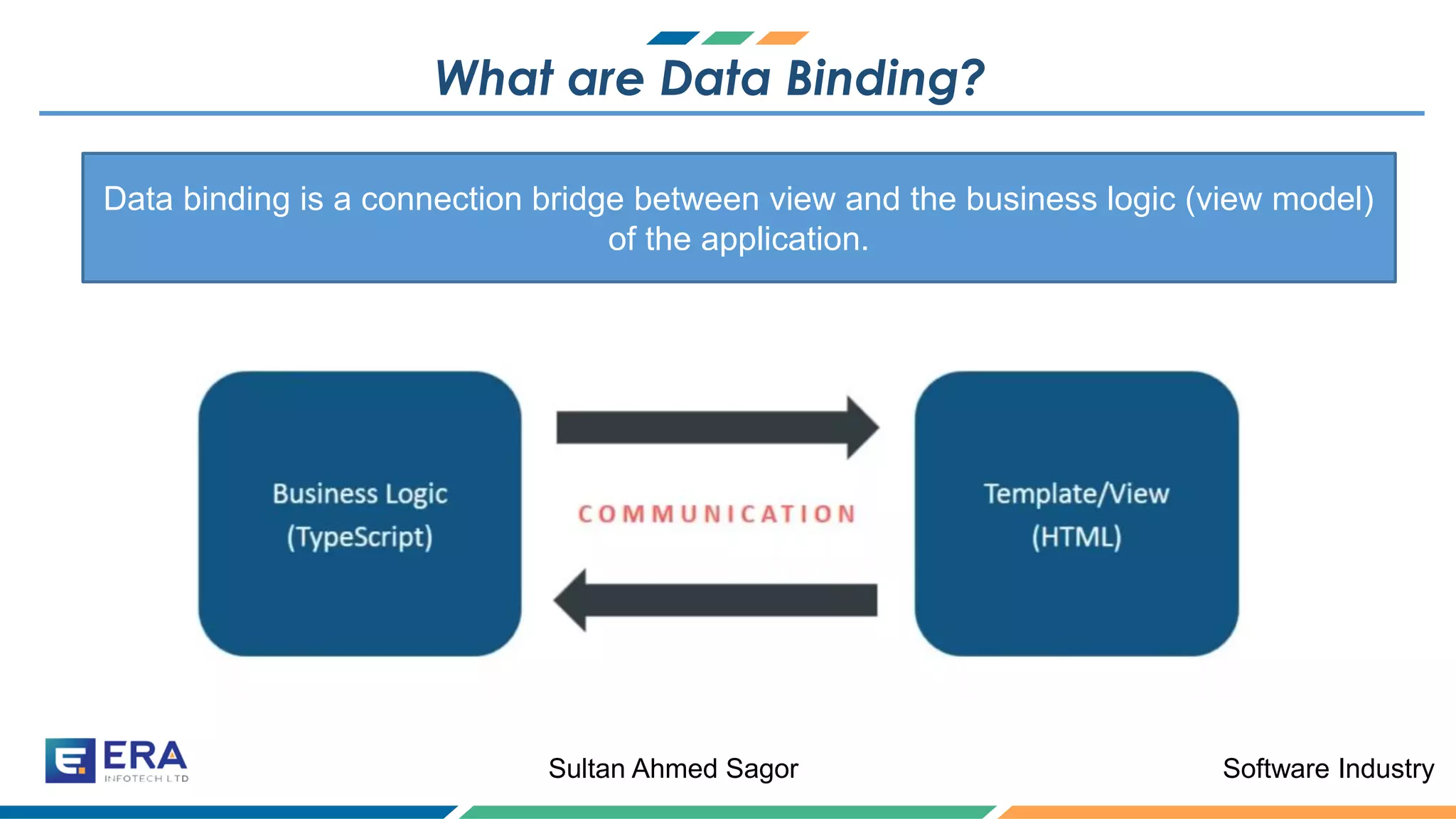 What are Data Binding?

Data binding is a connection bridge between view and the business logic (view model) of the application.

Business Logic (TypeScript)

COMMUNICATION

Template/View (HTML)

ERA INFOTECH LTD

Sultan Ahmed Sagor

Software Industry